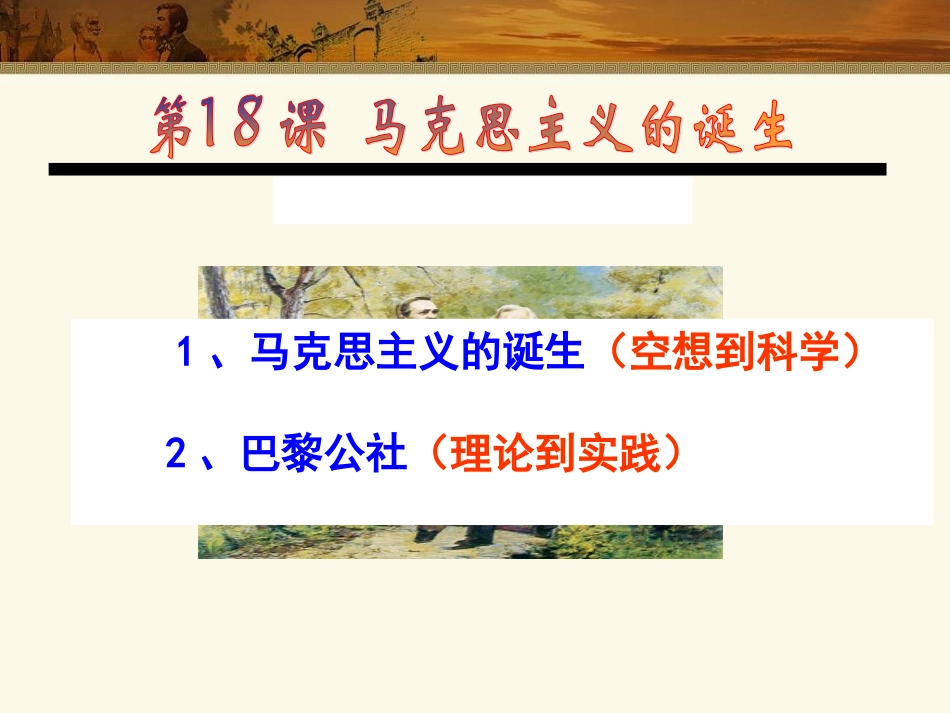 第18课 马克思主义的诞生

1、马克思主义的诞生（空想到科学）

2、巴黎公社（理论到实践）